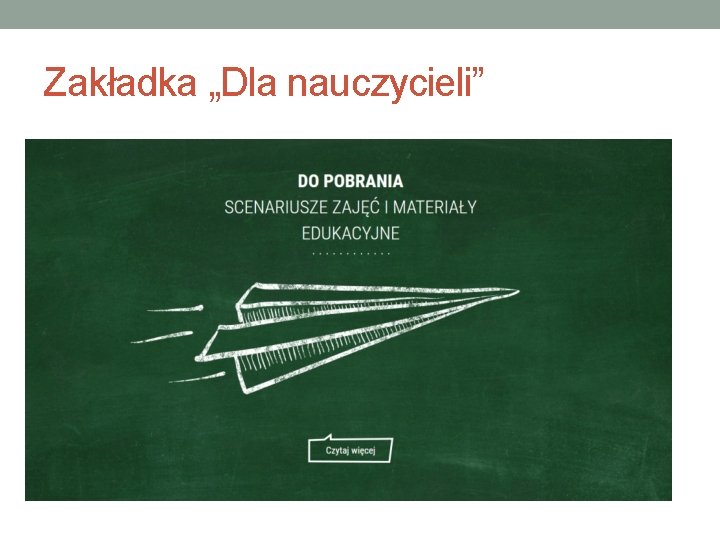 Zakładka „Dla nauczycieli”

DO POBRANIA
SCENARIUSZE ZAJĘĆ I MATERIAŁY EDUKACYJNE

Czytaj więcej